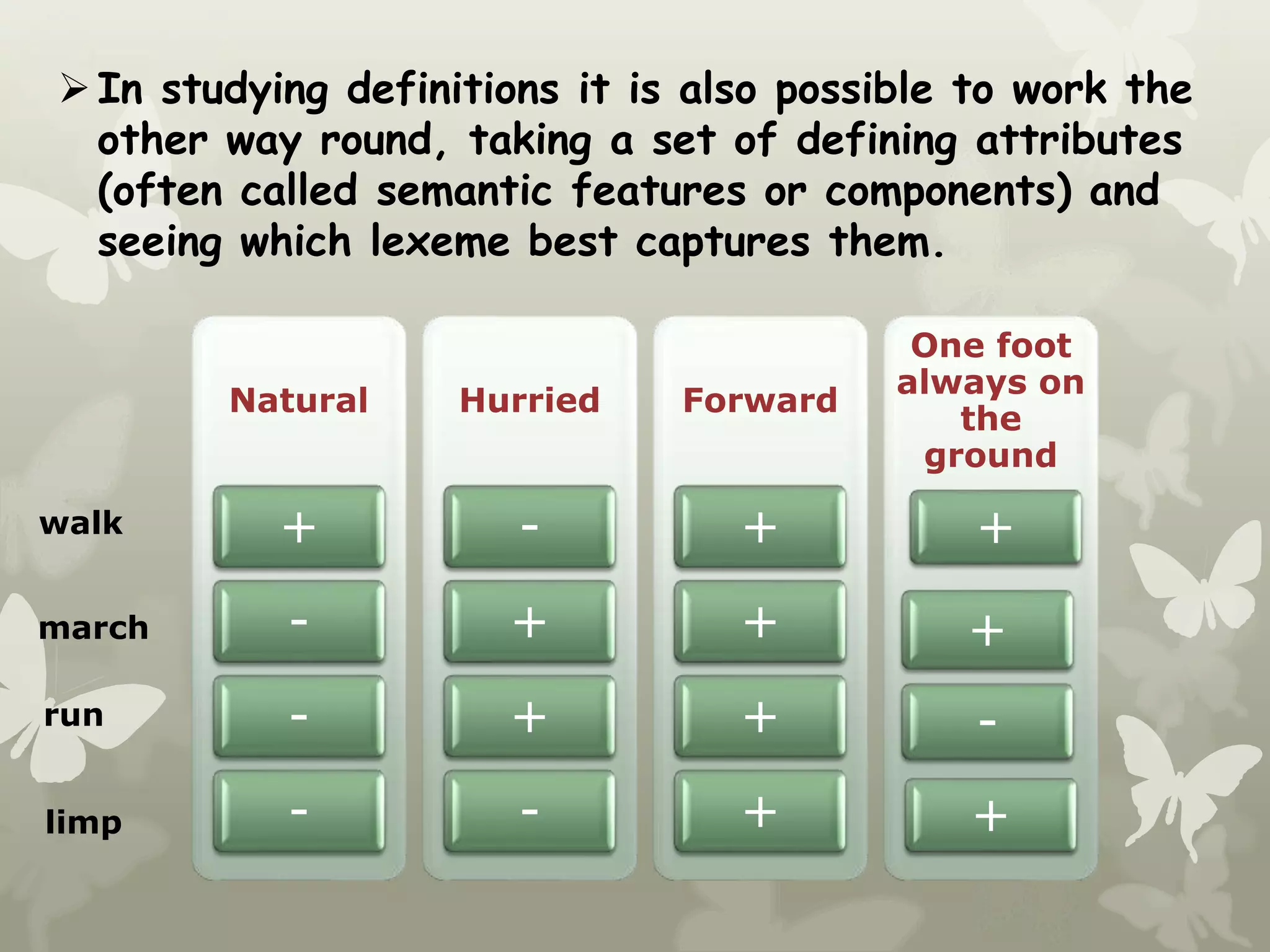 ➢ In studying definitions it is also possible to work the other way round, taking a set of defining attributes (often called semantic features or components) and seeing which lexeme best captures them.

| | Natural | Hurried | Forward | One foot always on the ground |
|---|---|---|---|---|
| walk | + | - | + | + |
| march | - | + | + | + |
| run | - | + | + | - |
| limp | - | - | + | + |